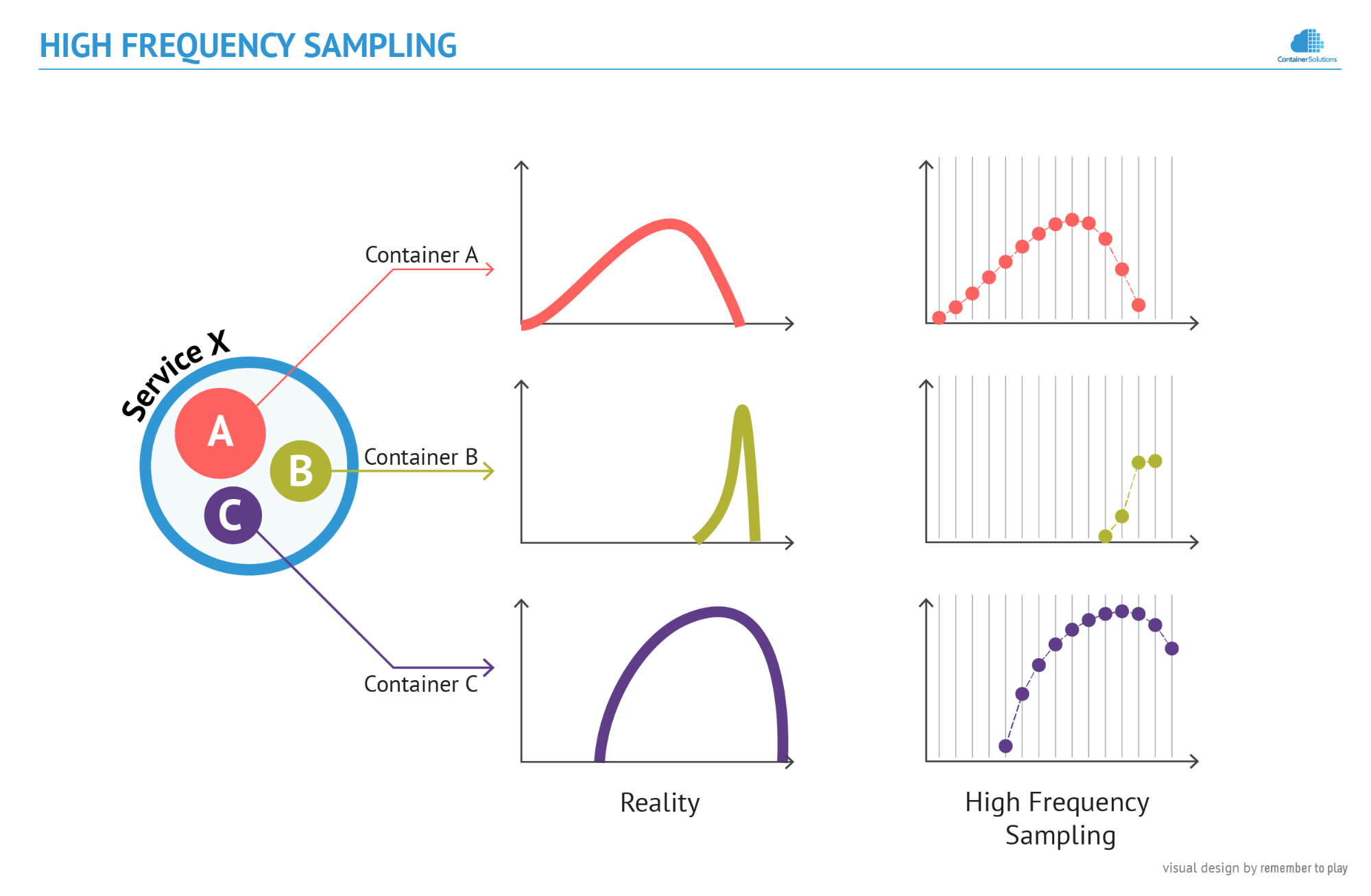 HIGH FREQUENCY SAMPLING

ContainerSolutions

Service X

A

B

C

Container A

Container B

Container C

Reality

High Frequency Sampling

visual design by remember to play